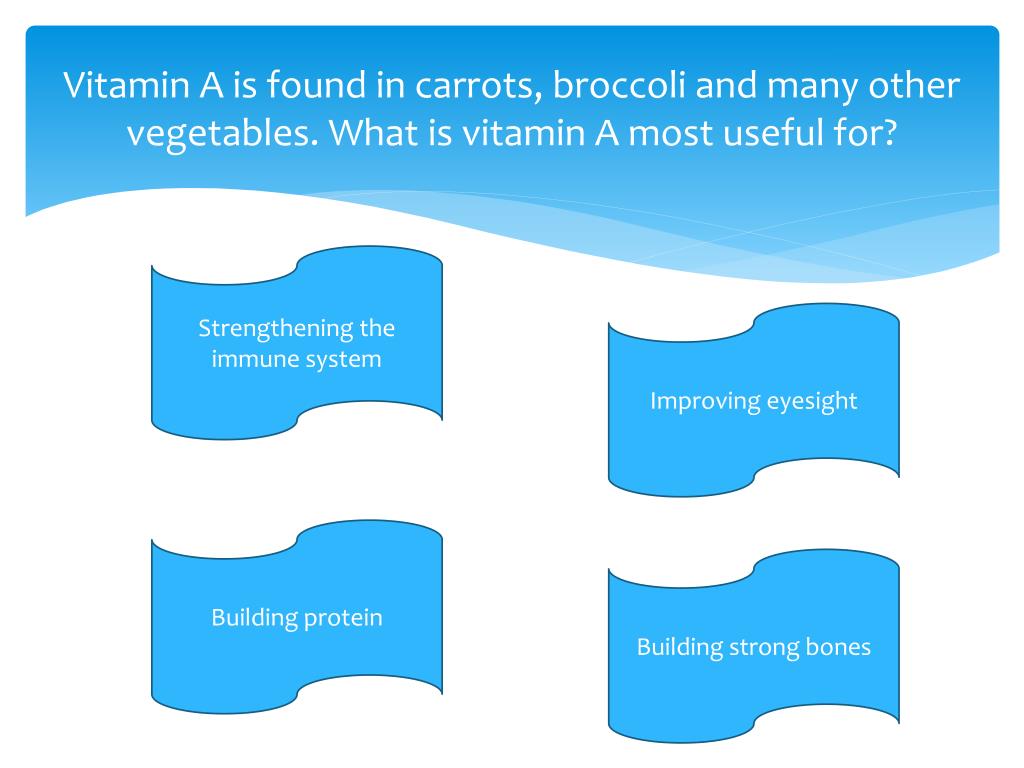 Vitamin A is found in carrots, broccoli and many other vegetables. What is vitamin A most useful for?

Strengthening the immune system

Improving eyesight

Building protein

Building strong bones